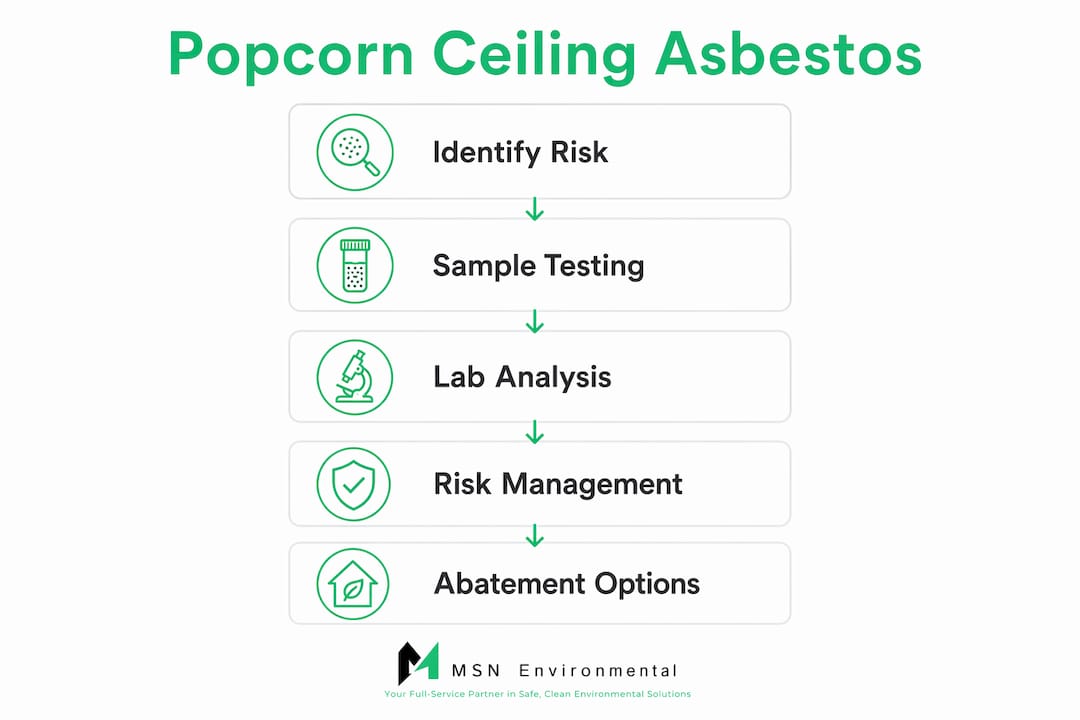 Popcorn Ceiling Asbestos

Identify Risk

Sample Testing

Lab Analysis

Risk Management

Abatement Options

MSN Environmental

Your Full-Service Partner in Safe, Clean Environmental Solutions